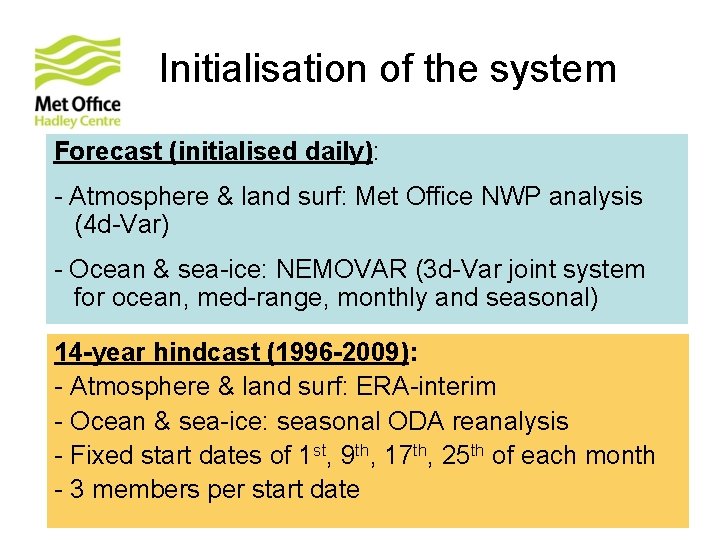 Met Office
Hadley Centre

Initialisation of the system

Forecast (initialised daily):

- Atmosphere & land surf: Met Office NWP analysis (4d-Var)

- Ocean & sea-ice: NEMOVAR (3d-Var joint system for ocean, med-range, monthly and seasonal)

14-year hindcast (1996-2009):
- Atmosphere & land surf: ERA-interim
- Ocean & sea-ice: seasonal ODA reanalysis
- Fixed start dates of 1$^{st}$, 9$^{th}$, 17$^{th}$, 25$^{th}$ of each month
- 3 members per start date